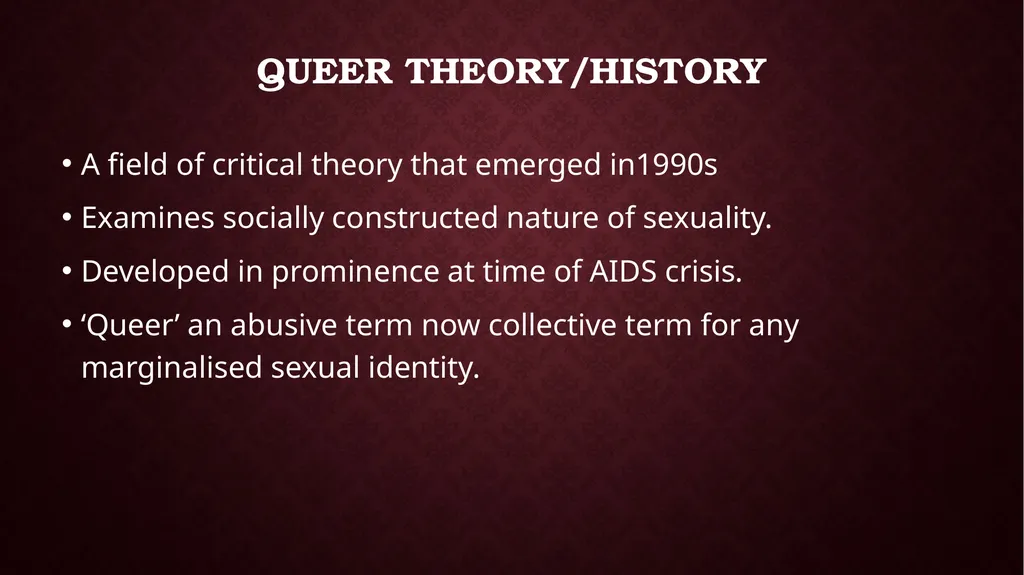 QUEER THEORY/HISTORY

• A field of critical theory that emerged in1990s

• Examines socially constructed nature of sexuality.

• Developed in prominence at time of AIDS crisis.

• ‘Queer’ an abusive term now collective term for any marginalised sexual identity.